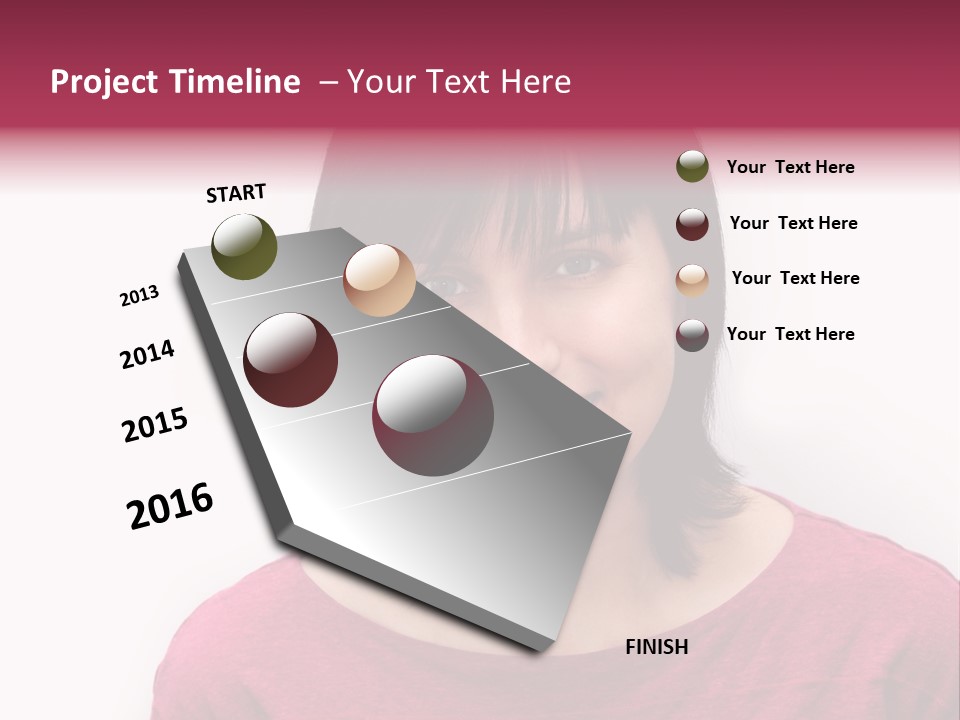 Project Timeline – Your Text Here

START

2013

2014

2015

2016

FINISH

Your Text Here

Your Text Here

Your Text Here

Your Text Here